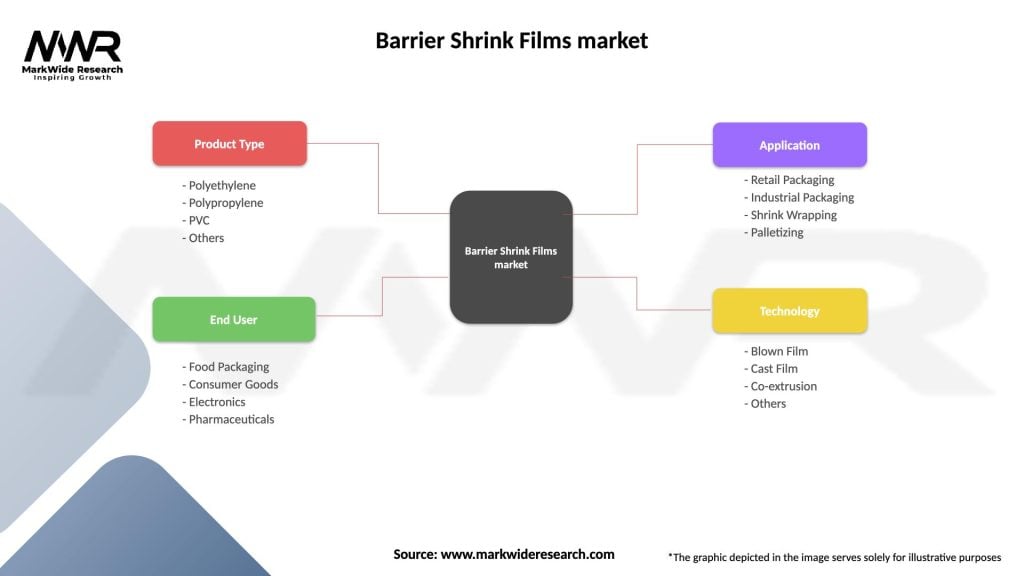 MWR
MarkWide Research
Inspiring Growth

Barrier Shrink Films market

Product Type
- Polyethylene
- Polypropylene
- PVC
- Others

End User
- Food Packaging
- Consumer Goods
- Electronics
- Pharmaceuticals

Barrier Shrink Films market

Application
- Retail Packaging
- Industrial Packaging
- Shrink Wrapping
- Palletizing

Technology
- Blown Film
- Cast Film
- Co-extrusion
- Others

Source: www.markwideresearch.com

*The graphic depicted in the image serves solely for illustrative purposes